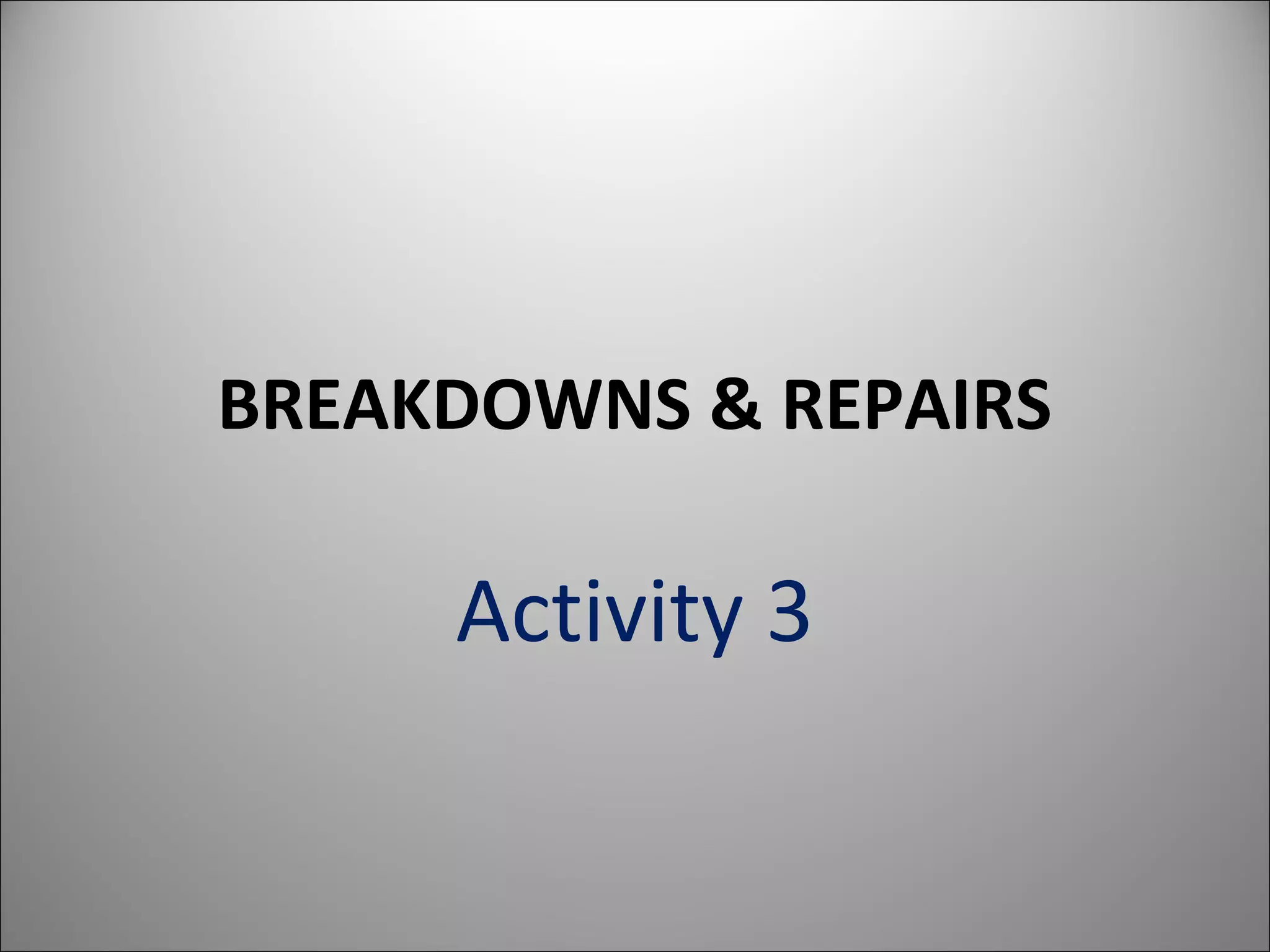 BREAKDOWNS & REPAIRS

Activity 3